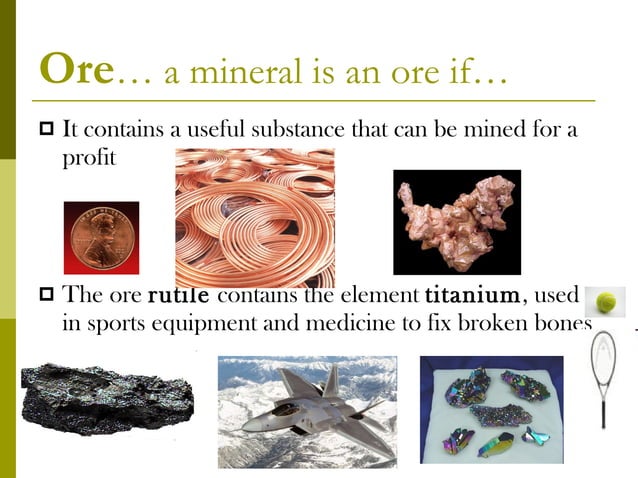 Ore… a mineral is an ore if…

It contains a useful substance that can be mined for a profit

The ore rutile contains the element titanium, used in sports equipment and medicine to fix broken bones